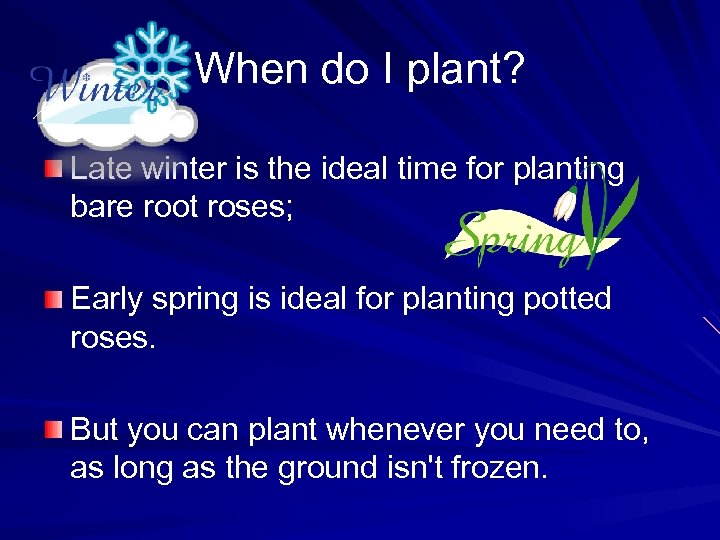 Winter

When do I plant?

Late winter is the ideal time for planting bare root roses;

Spring

Early spring is ideal for planting potted roses.

But you can plant whenever you need to, as long as the ground isn't frozen.